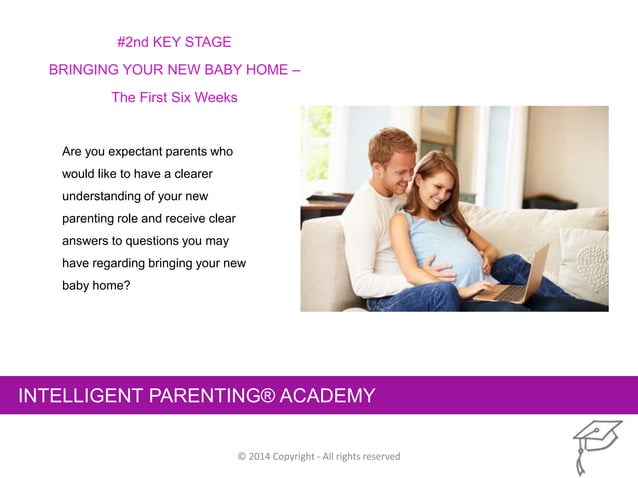 #2nd KEY STAGE
BRINGING YOUR NEW BABY HOME –
The First Six Weeks

Are you expectant parents who would like to have a clearer understanding of your new parenting role and receive clear answers to questions you may have regarding bringing your new baby home?

INTELLIGENT PARENTING® ACADEMY

© 2014 Copyright - All rights reserved